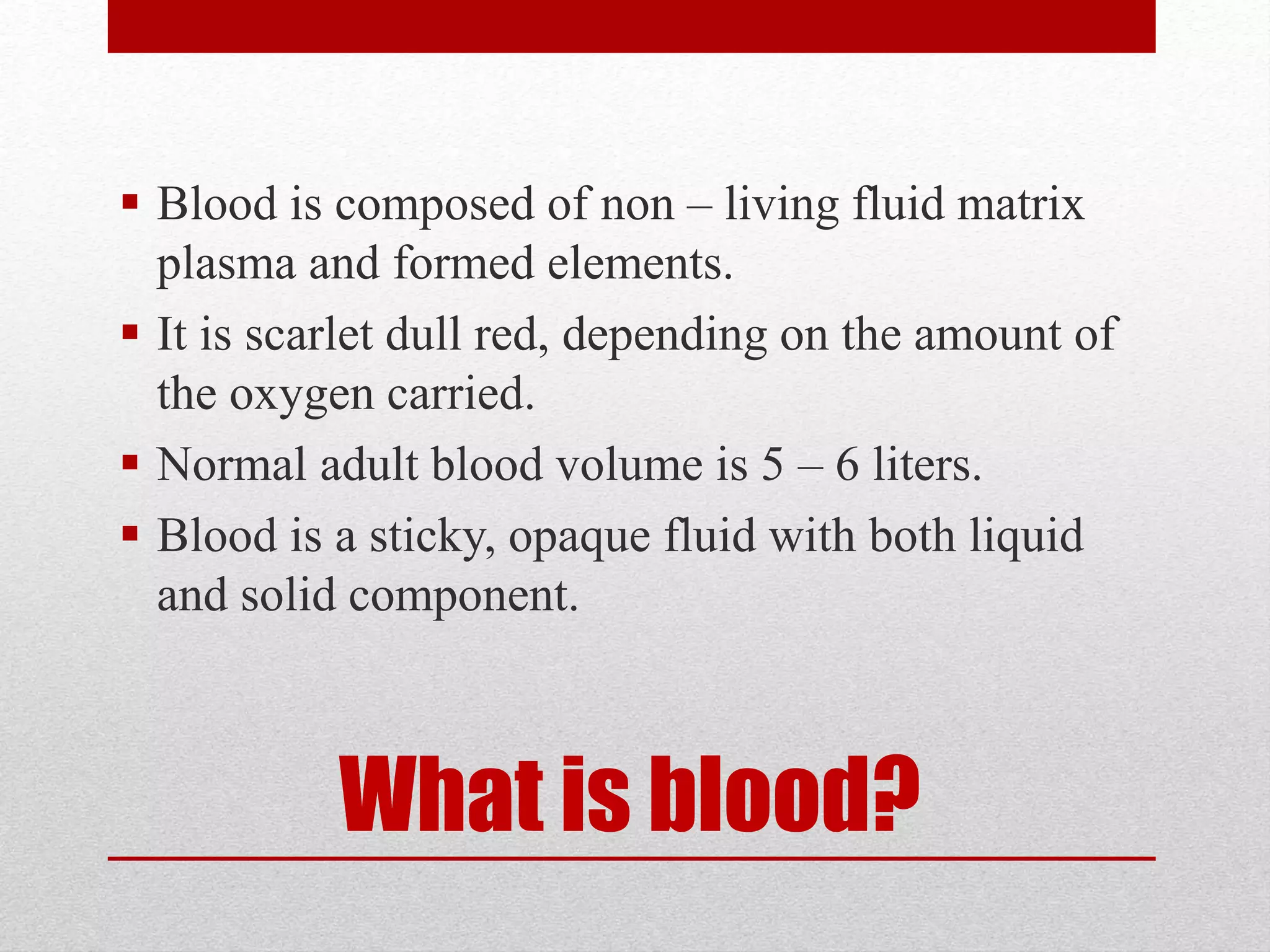 ▪ Blood is composed of non – living fluid matrix plasma and formed elements.
▪ It is scarlet dull red, depending on the amount of the oxygen carried.
▪ Normal adult blood volume is 5 – 6 liters.
▪ Blood is a sticky, opaque fluid with both liquid and solid component.

What is blood?